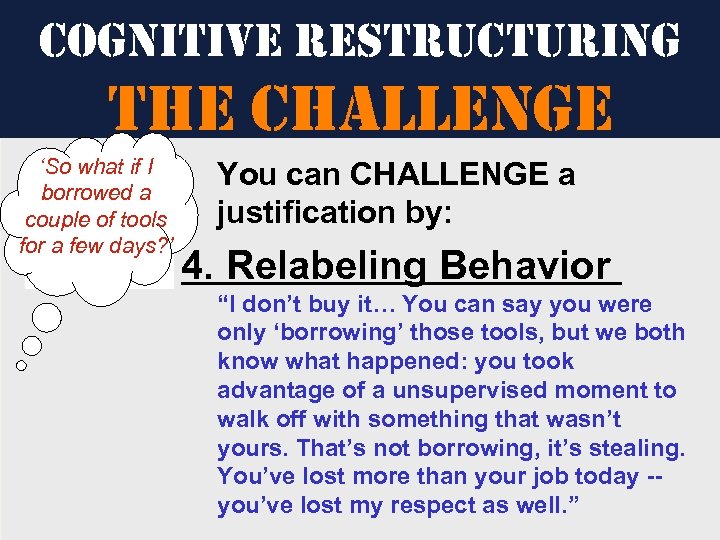 COGNITIVE RESTRUCTURING
THE CHALLENGE

'So what if I borrowed a couple of tools for a few days?'

You can CHALLENGE a justification by:

4. Relabeling Behavior

"I don't buy it… You can say you were only 'borrowing' those tools, but we both know what happened: you took advantage of a unsupervised moment to walk off with something that wasn't yours. That's not borrowing, it's stealing. You've lost more than your job today -- you've lost my respect as well."